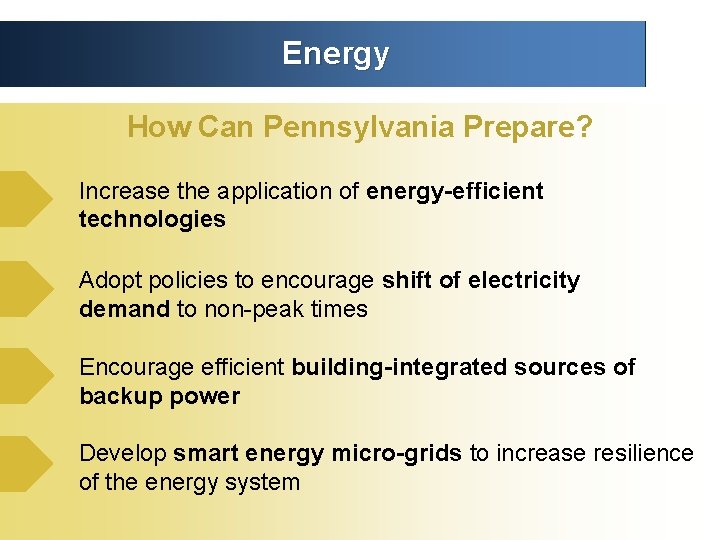 Energy

How Can Pennsylvania Prepare?

Increase the application of energy-efficient technologies

Adopt policies to encourage shift of electricity demand to non-peak times

Encourage efficient building-integrated sources of backup power

Develop smart energy micro-grids to increase resilience of the energy system